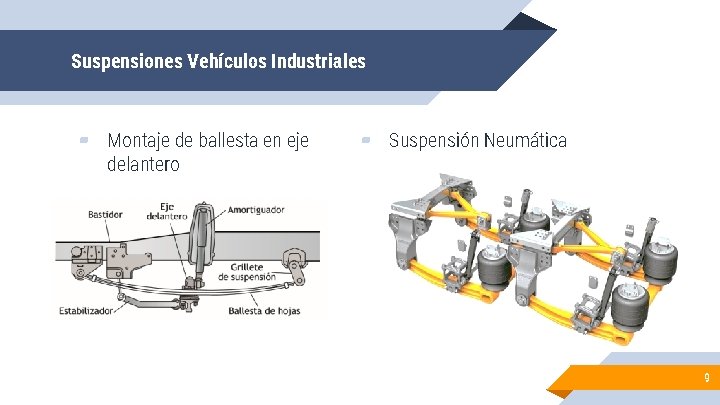 Suspensiones Vehículos Industriales

Montaje de ballesta en eje delantero

Bastidor
Eje delantero
Amortiguador
Grillete de suspensión
Estabilizador
Ballesta de hojas

Suspensión Neumática

9